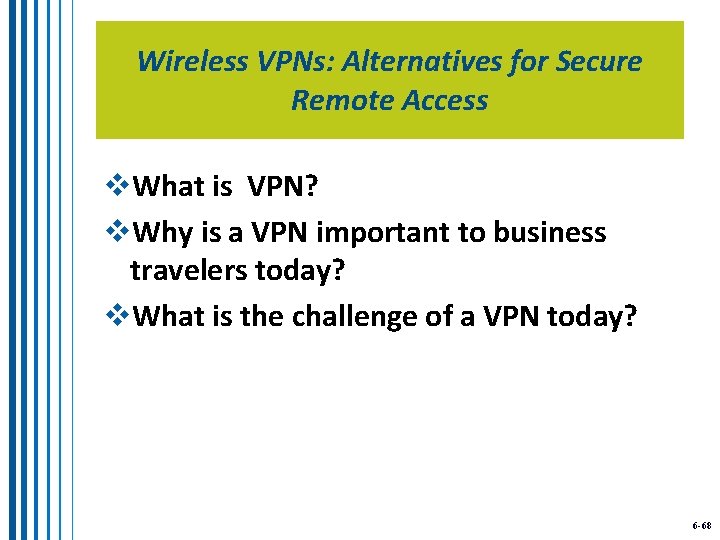 Wireless VPNs: Alternatives for Secure Remote Access

❖What is VPN?

❖Why is a VPN important to business travelers today?

❖What is the challenge of a VPN today?

6-68